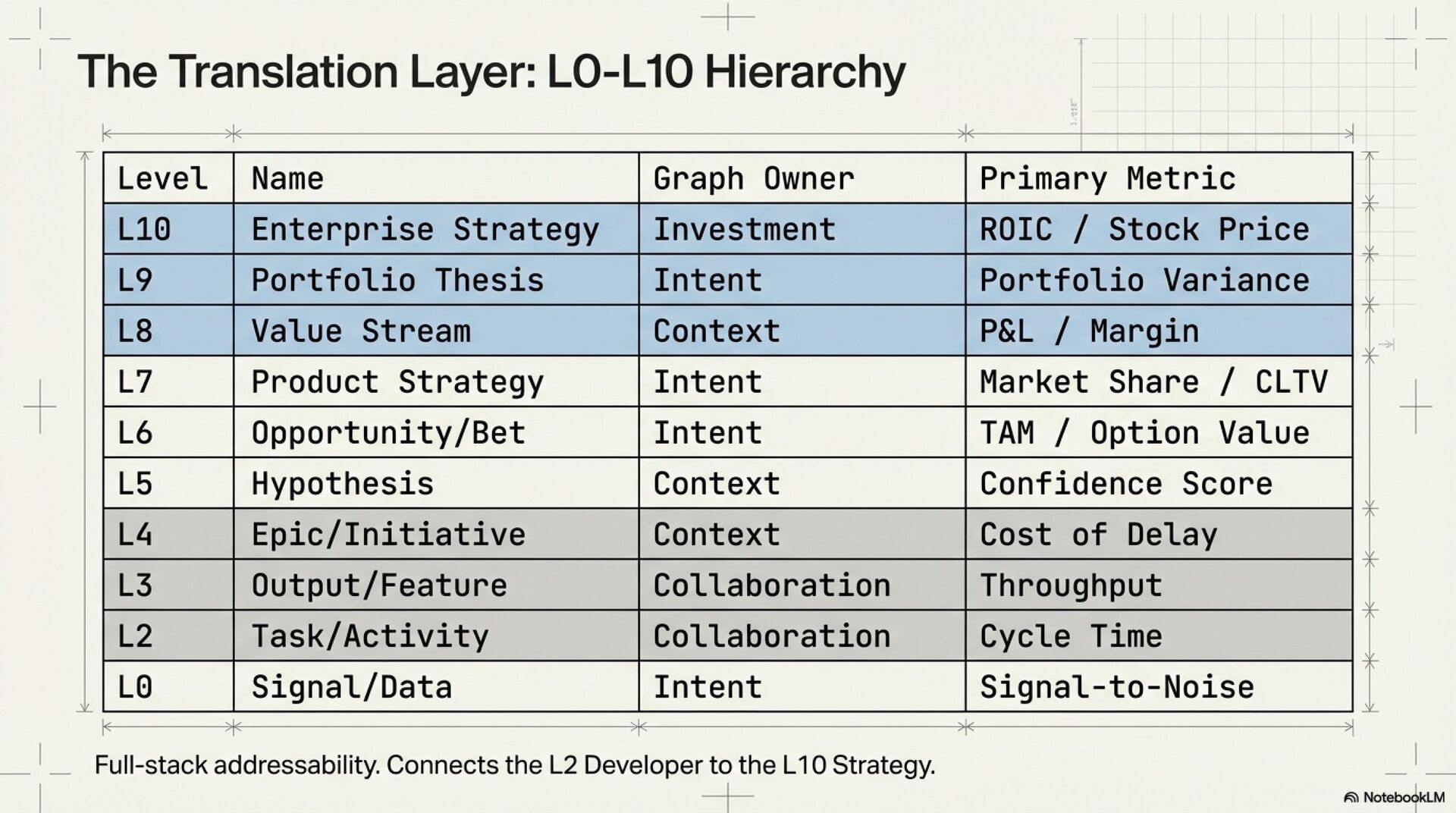 The Translation Layer: L0-L10 Hierarchy

| Level | Name | Graph Owner | Primary Metric |
|---|---|---|---|
| L10 | Enterprise Strategy | Investment | ROIC / Stock Price |
| L9 | Portfolio Thesis | Intent | Portfolio Variance |
| L8 | Value Stream | Context | P&L / Margin |
| L7 | Product Strategy | Intent | Market Share / CLTV |
| L6 | Opportunity/Bet | Intent | TAM / Option Value |
| L5 | Hypothesis | Context | Confidence Score |
| L4 | Epic/Initiative | Context | Cost of Delay |
| L3 | Output/Feature | Collaboration | Throughput |
| L2 | Task/Activity | Collaboration | Cycle Time |
| L0 | Signal/Data | Intent | Signal-to-Noise |

Full-stack addressability. Connects the L2 Developer to the L10 Strategy.

NotebookLM